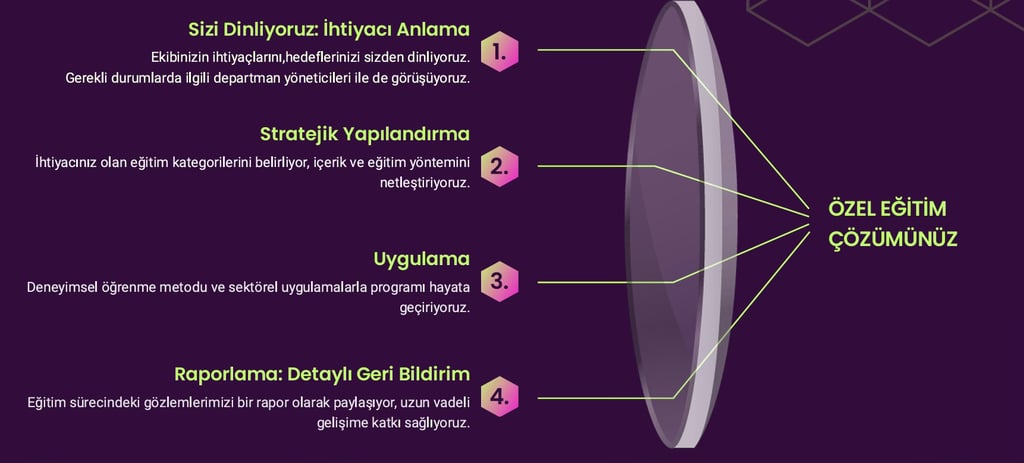 Sizi Dinliyoruz: İhtiyacı Anlama

Ekibinizin ihtiyaçlarını,hedeflerinizi sizden dinliyoruz. Gerekli durumlarda ilgili departman yöneticileri ile de görüşüyoruz.

1.

Stratejik Yapılandırma

İhtiyacınız olan eğitim kategorilerini belirliyor, içerik ve eğitim yöntemini netleştiriyoruz.

2.

Uygulama

Deneyimsel öğrenme metodu ve sektörel uygulamalarla programı hayata geçiriyoruz.

3.

Raporlama: Detaylı Geri Bildirim

Eğitim sürecindeki gözlemlerimizi bir rapor olarak paylaşıyor, uzun vadeli gelişime katkı sağlıyoruz.

4.

ÖZEL EĞİTİM ÇÖZÜMÜNÜZ